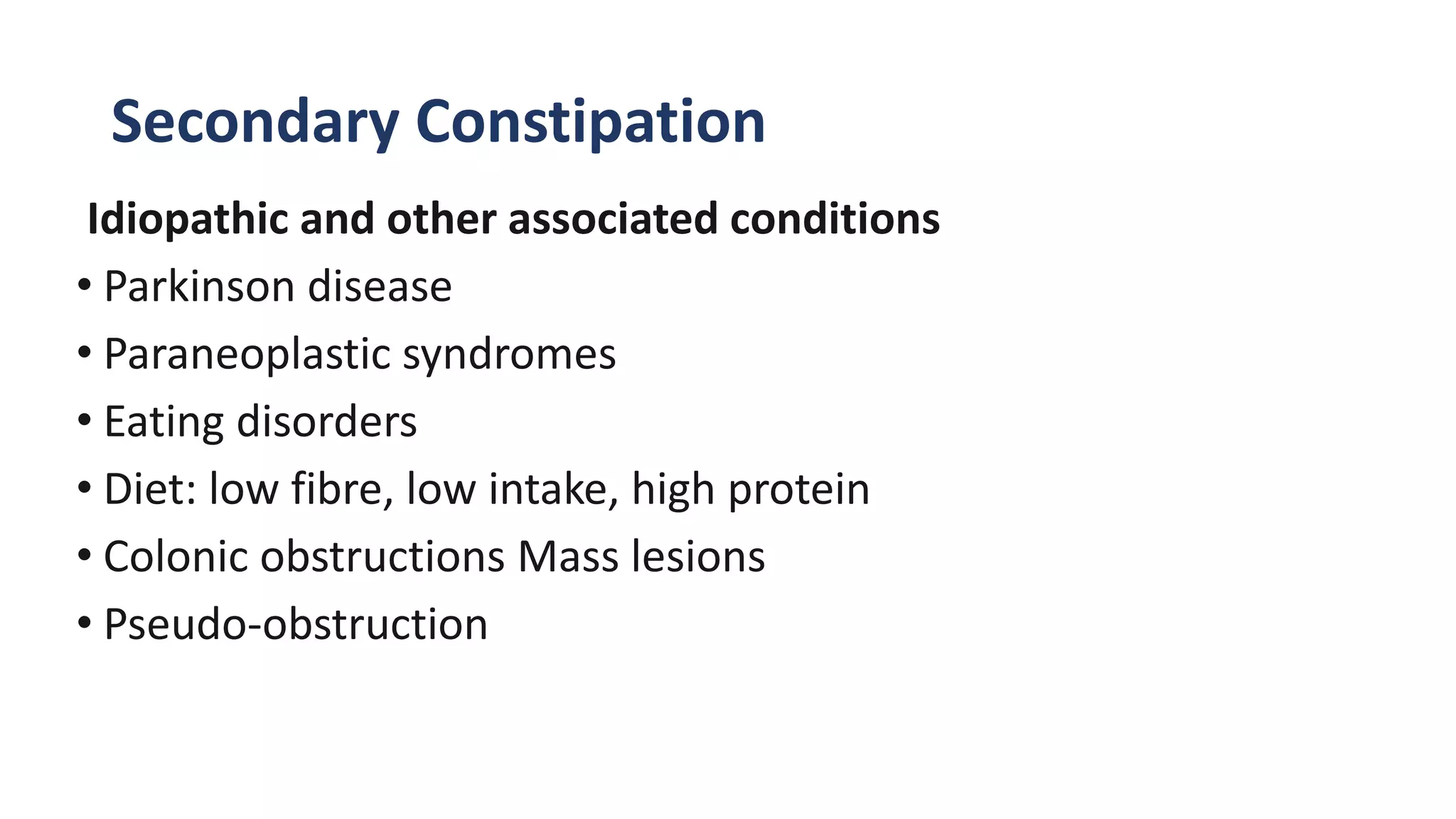 Secondary Constipation

Idiopathic and other associated conditions

• Parkinson disease
• Paraneoplastic syndromes
• Eating disorders
• Diet: low fibre, low intake, high protein
• Colonic obstructions Mass lesions
• Pseudo-obstruction